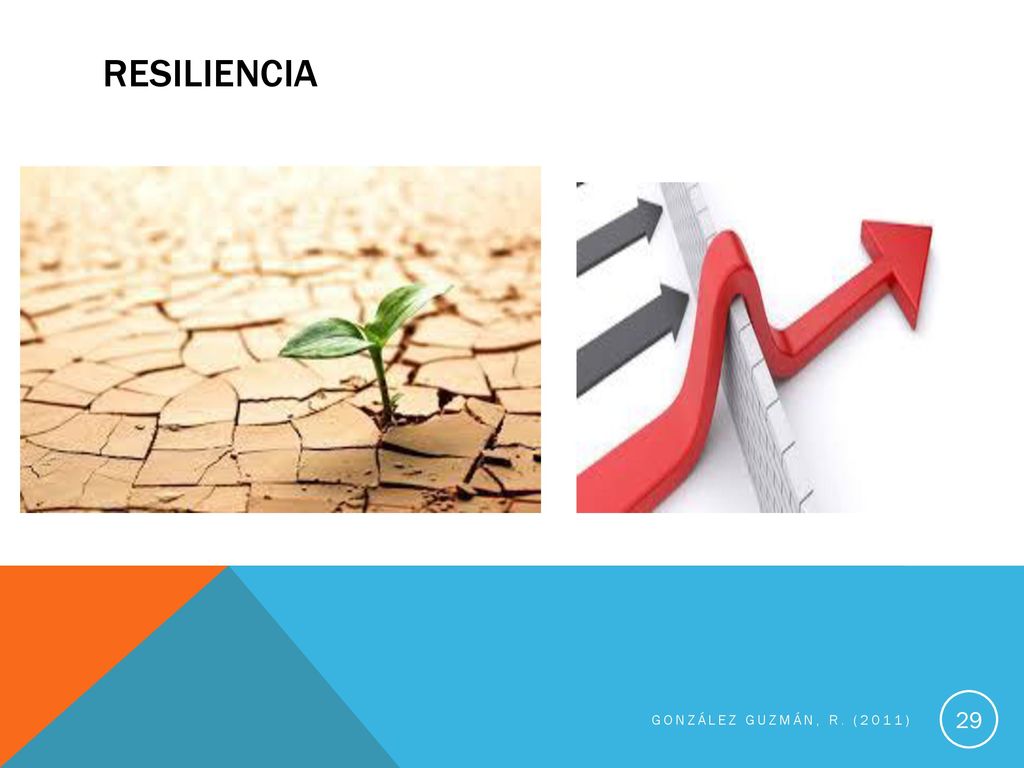 RESILIENCIA

GONZÁLEZ GUZMÁN, R. (2011)

29